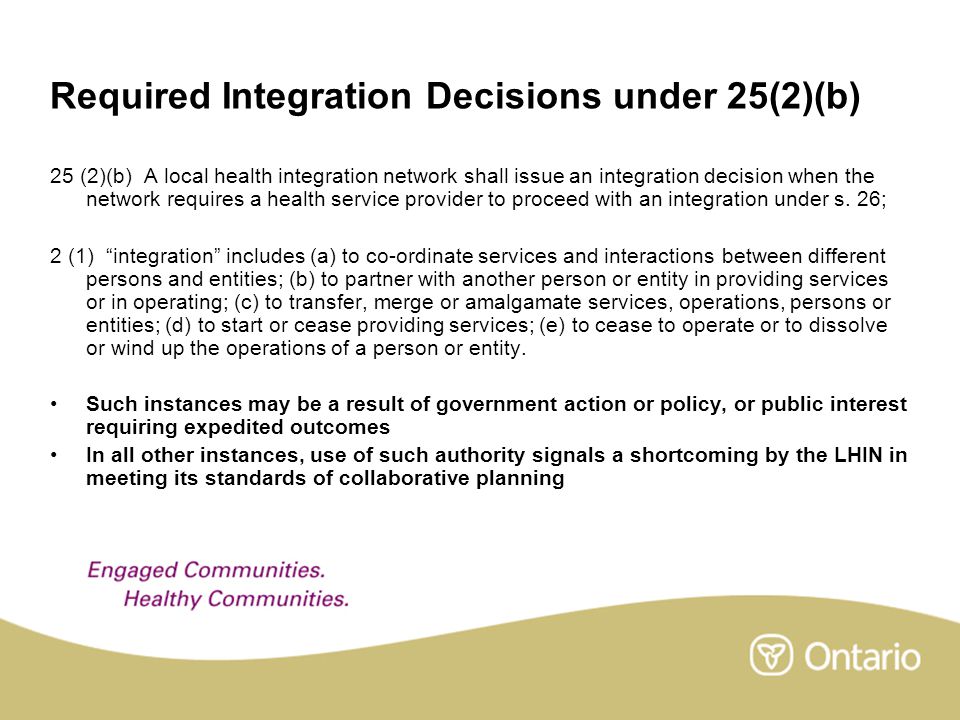 Required Integration Decisions under 25(2)(b)

25 (2)(b) A local health integration network shall issue an integration decision when the network requires a health service provider to proceed with an integration under s. 26;

2 (1) “integration” includes (a) to co-ordinate services and interactions between different persons and entities; (b) to partner with another person or entity in providing services or in operating; (c) to transfer, merge or amalgamate services, operations, persons or entities; (d) to start or cease providing services; (e) to cease to operate or to dissolve or wind up the operations of a person or entity.

• Such instances may be a result of government action or policy, or public interest requiring expedited outcomes
• In all other instances, use of such authority signals a shortcoming by the LHIN in meeting its standards of collaborative planning

Engaged Communities.
Healthy Communities.

Ontario